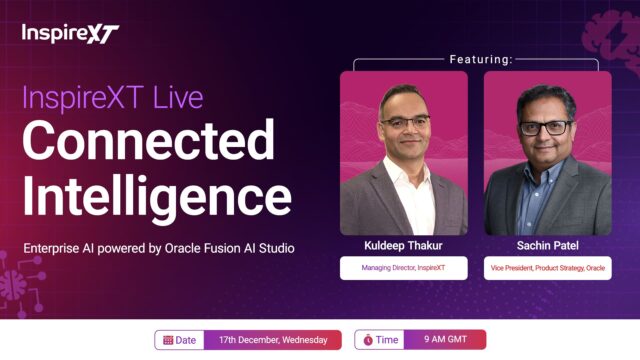 InspireXT

InspireXT Live
Connected Intelligence

Enterprise AI powered by Oracle Fusion AI Studio

Featuring:

Kuldeep Thakur
Managing Director, InspireXT

Sachin Patel
Vice President, Product Strategy, Oracle

Date 17th December, Wednesday

Time 9 AM GMT